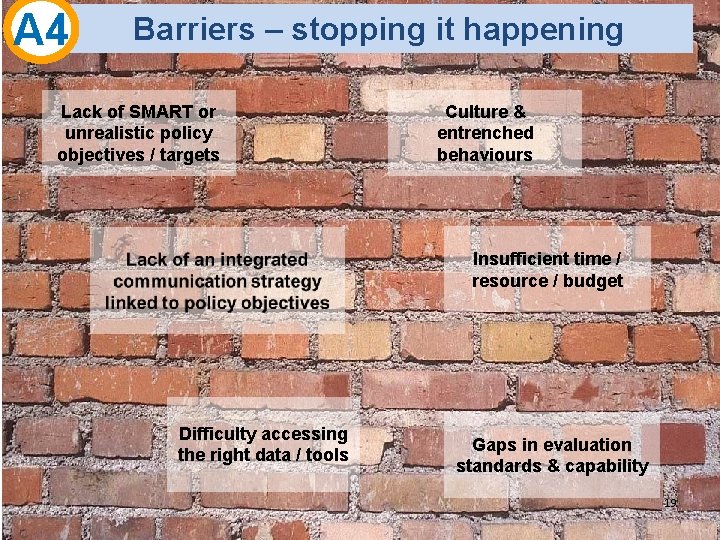 A4

Barriers – stopping it happening

Lack of SMART or unrealistic policy objectives / targets

Culture & entrenched behaviours

Lack of an integrated communication strategy linked to policy objectives

Insufficient time / resource / budget

Difficulty accessing the right data / tools

Gaps in evaluation standards & capability

19